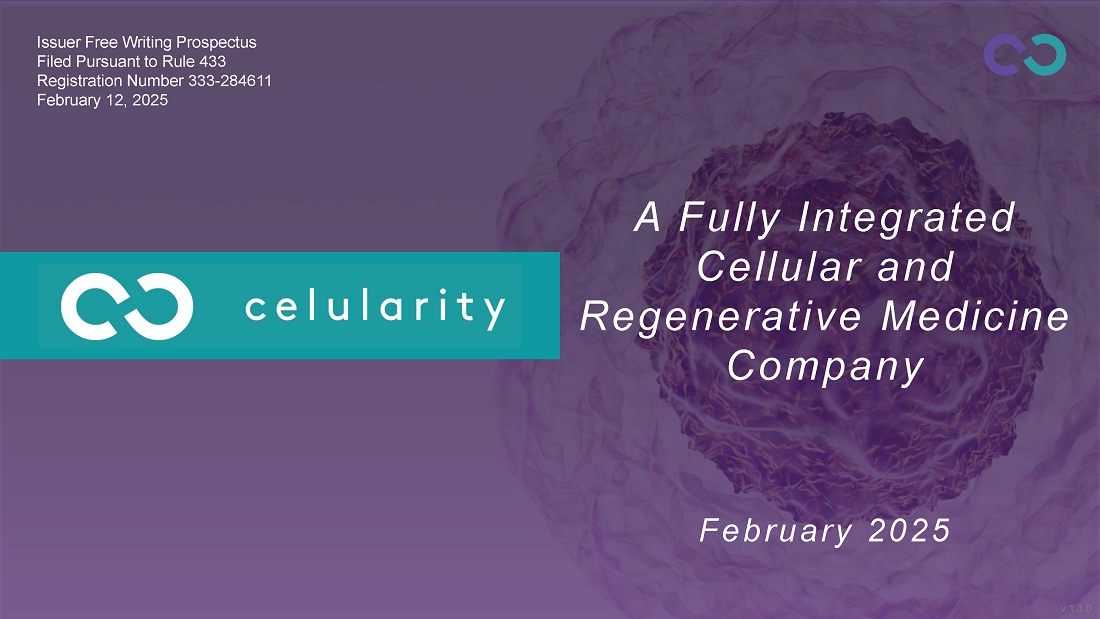 Issuer Free Writing Prospectus
Filed Pursuant to Rule 433
Registration Number 333-284611
February 12, 2025

celularity

A Fully Integrated Cellular and Regenerative Medicine Company

February 2025

v.1.1.0